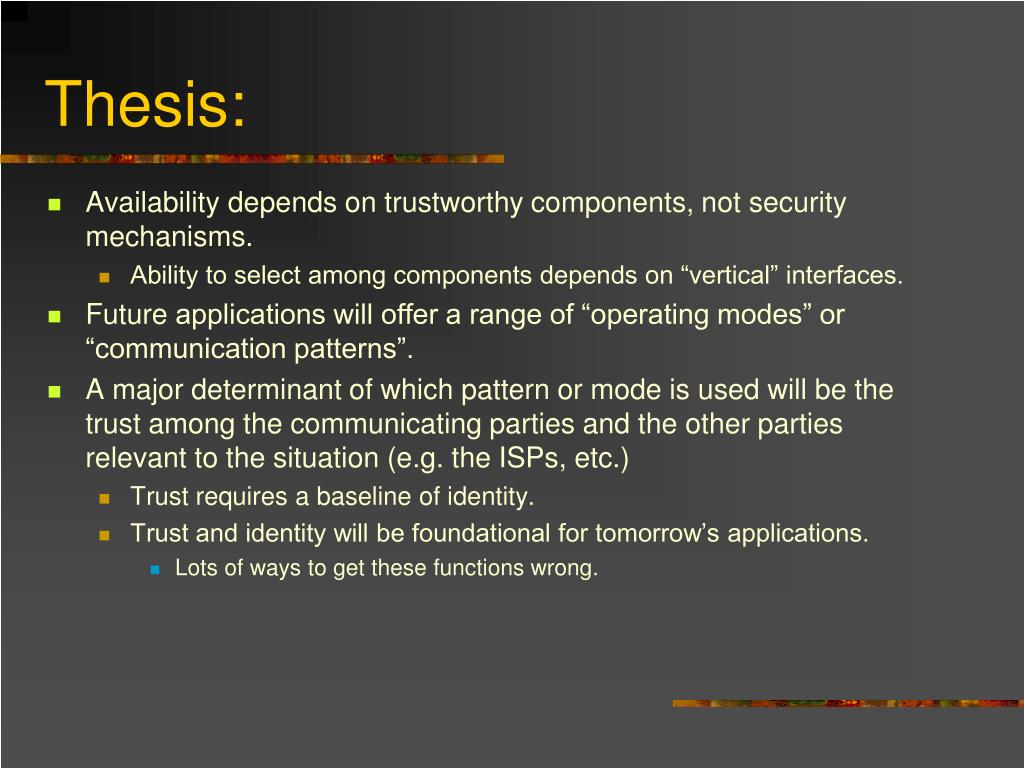 Thesis:

Availability depends on trustworthy components, not security mechanisms.

Ability to select among components depends on “vertical” interfaces.

Future applications will offer a range of “operating modes” or “communication patterns”.

A major determinant of which pattern or mode is used will be the trust among the communicating parties and the other parties relevant to the situation (e.g. the ISPs, etc.)

Trust requires a baseline of identity.

Trust and identity will be foundational for tomorrow’s applications.

Lots of ways to get these functions wrong.